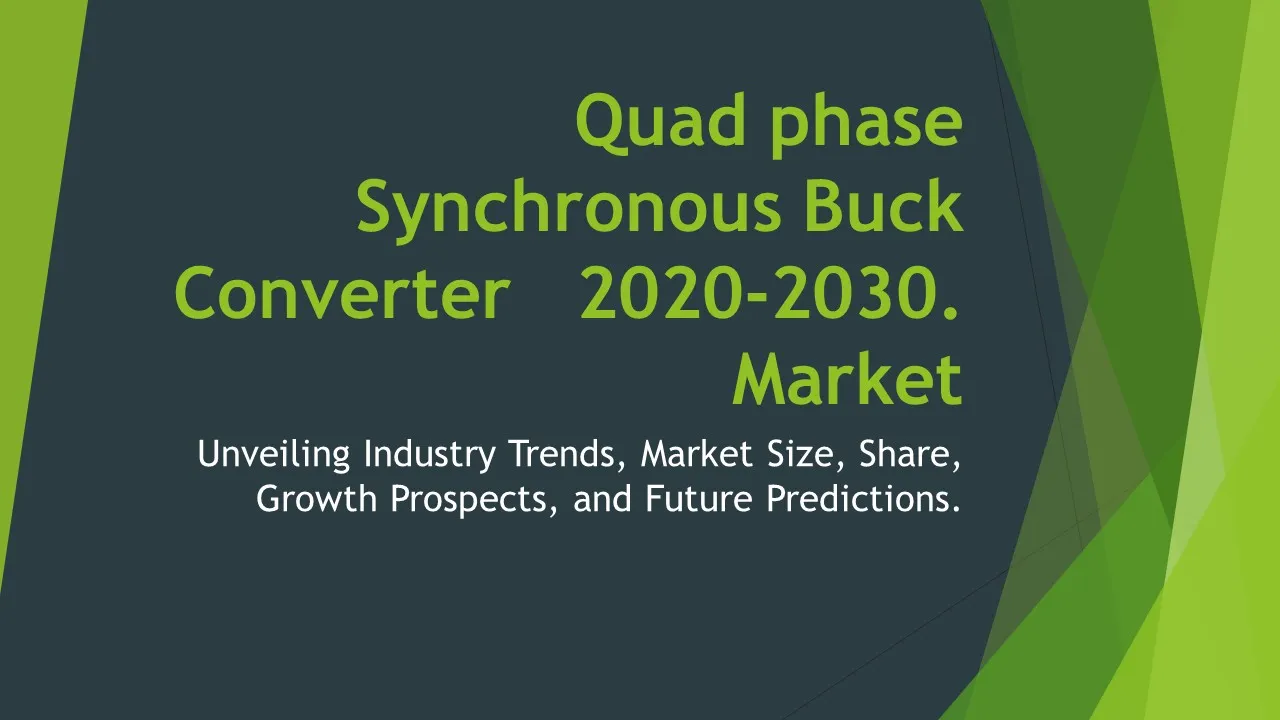 Quad phase Synchronous Buck Converter 2020-2030. Market

Unveiling Industry Trends, Market Size, Share, Growth Prospects, and Future Predictions.